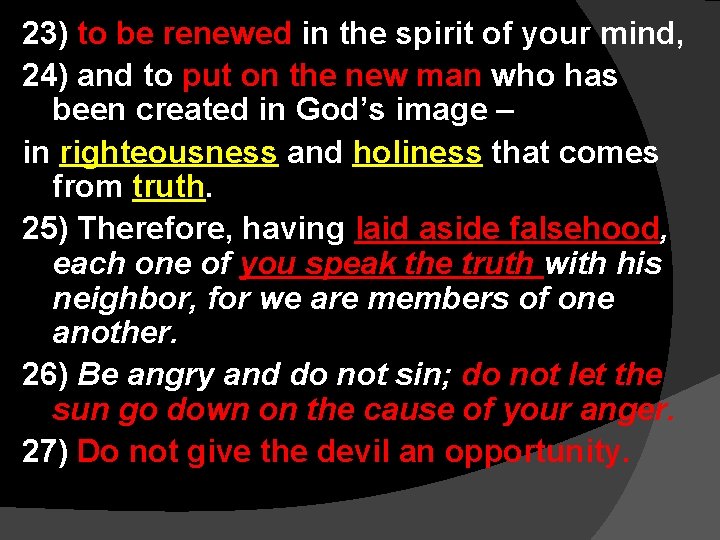 23) to be renewed in the spirit of your mind,

24) and to put on the new man who has been created in God's image –

in righteousness and holiness that comes from truth.

25) Therefore, having laid aside falsehood, each one of you speak the truth with his neighbor, for we are members of one another.

26) Be angry and do not sin; do not let the sun go down on the cause of your anger.

27) Do not give the devil an opportunity.